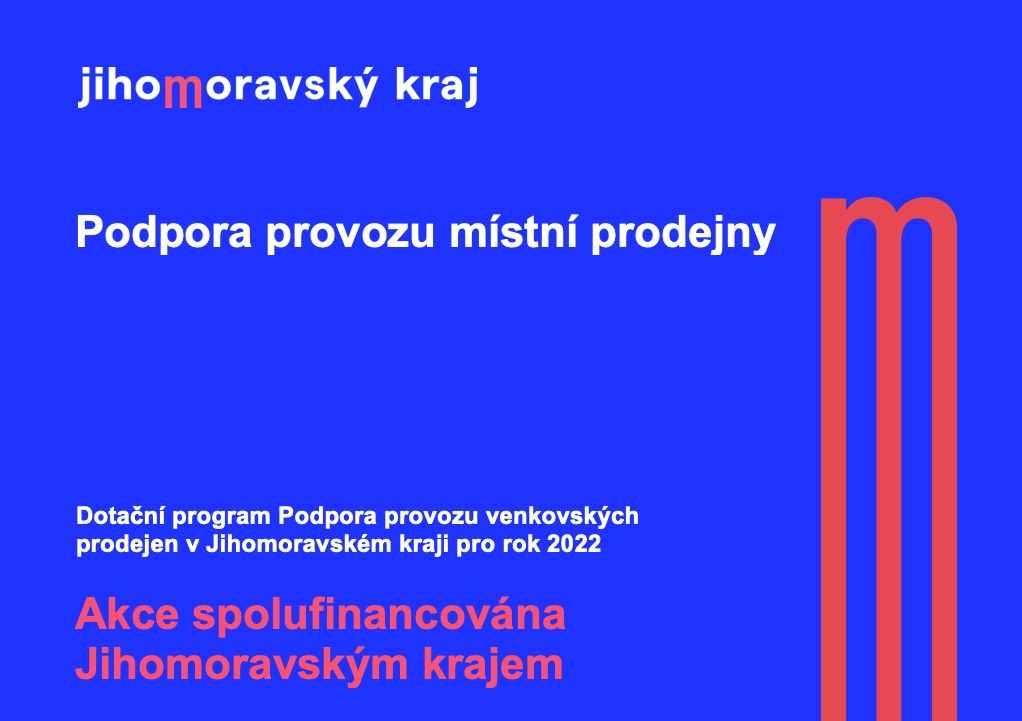 jihomoravský kraj

Podpora provozu místní prodejny

Dotační program Podpora provozu venkovských prodejen v Jihomoravském kraji pro rok 2022

Akce spolufinancována Jihomoravským krajem